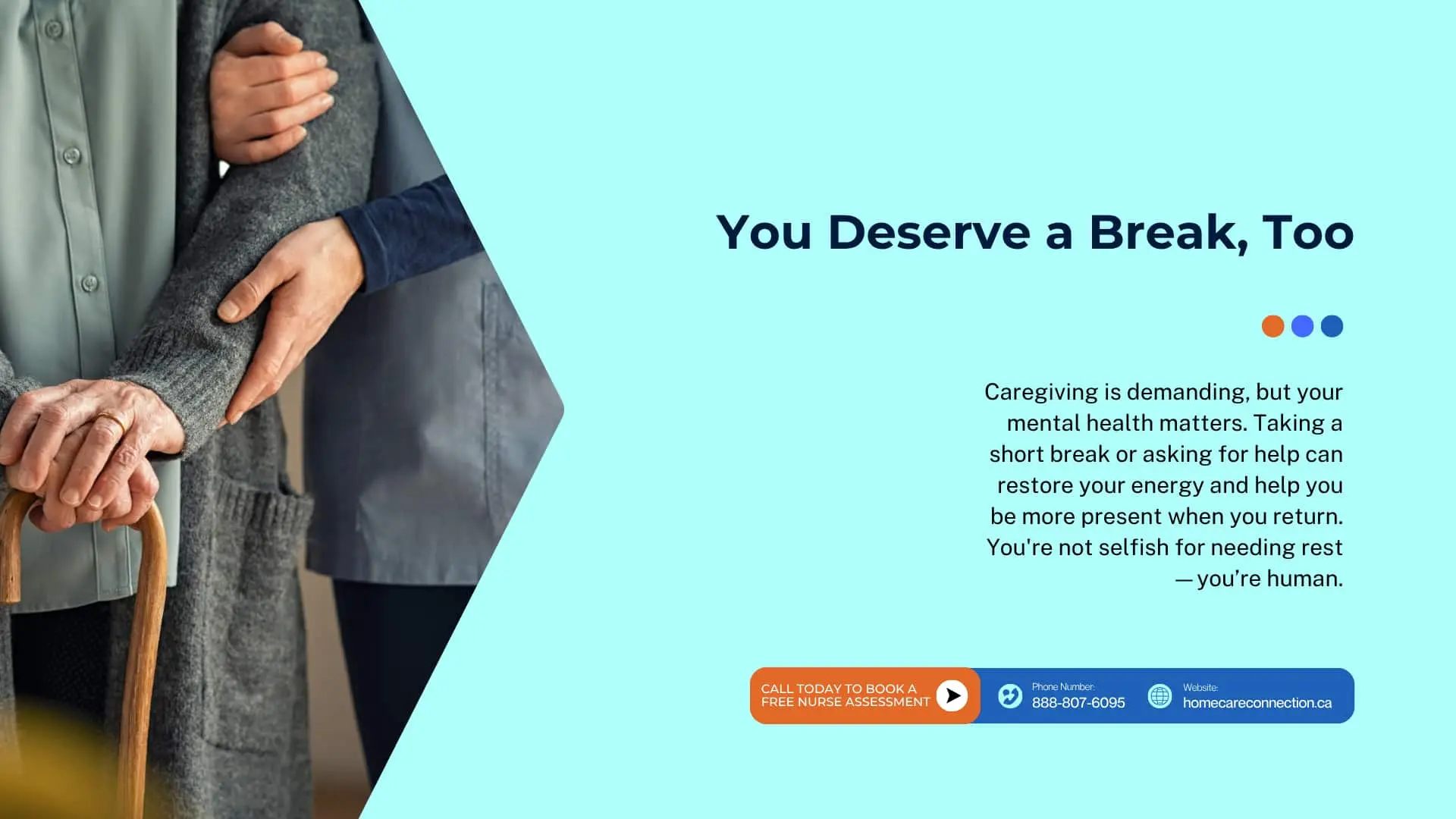 You Deserve a Break, Too

Caregiving is demanding, but your mental health matters. Taking a short break or asking for help can restore your energy and help you be more present when you return. You're not selfish for needing rest — you're human.

CALL TODAY TO BOOK A FREE NURSE ASSESSMENT

Phone Number:
888-807-6095

Website:
homecareconnection.ca